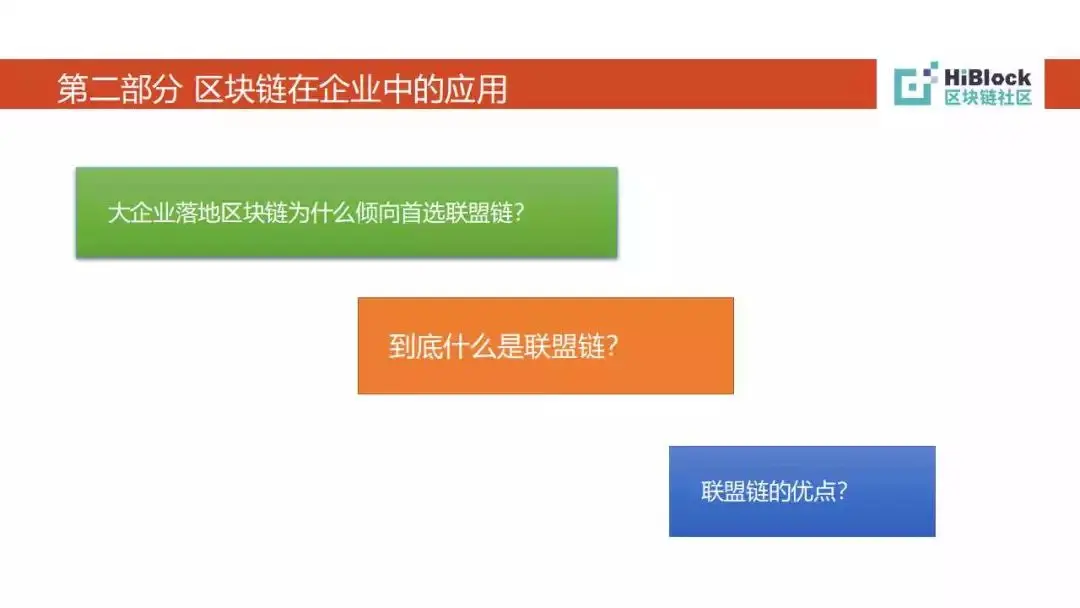 第二部分 区块链在企业中的应用

HiBlock
区块链社区

大企业落地区块链为什么倾向首选联盟链？

到底什么是联盟链？

联盟链的优点？